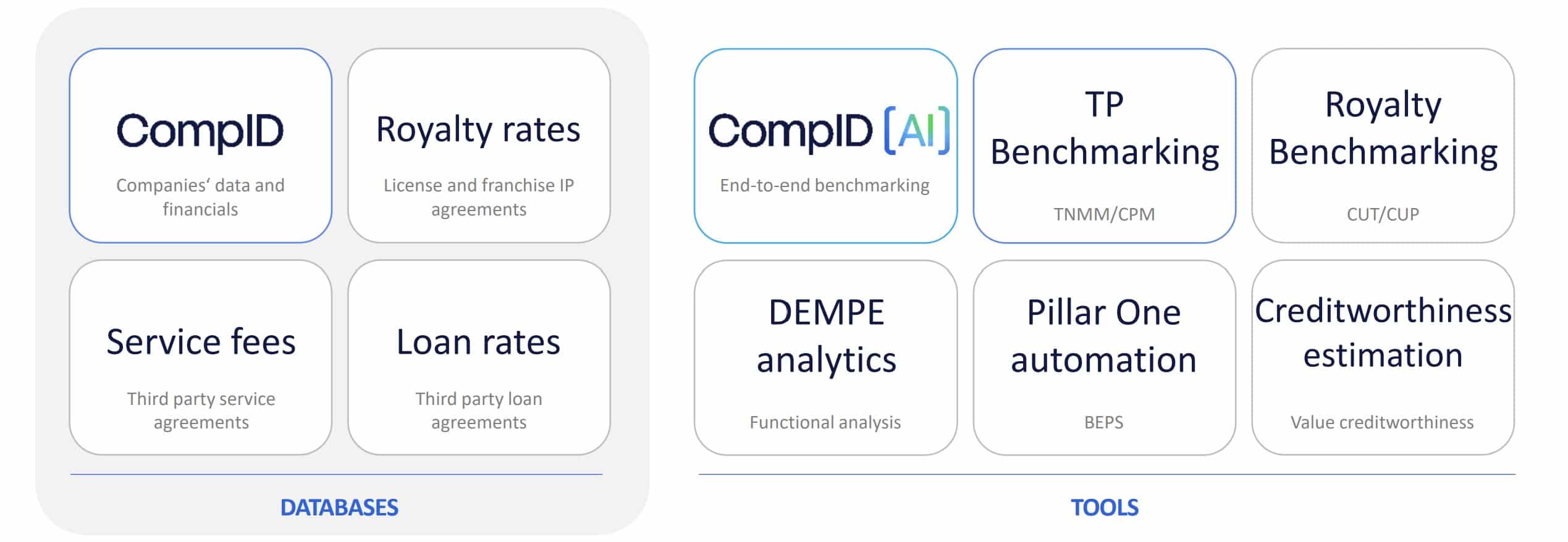 CompID

Companies' data and financials

Royalty rates

License and franchise IP agreements

Service fees

Third party service agreements

Loan rates

Third party loan agreements

DATABASES

CompID [AI]

End-to-end benchmarking

TP Benchmarking

TNMM/CPM

Royalty Benchmarking

CUT/CUP

DEMPE analytics

Functional analysis

Pillar One automation

BEPS

Creditworthiness estimation

Value creditworthiness

TOOLS